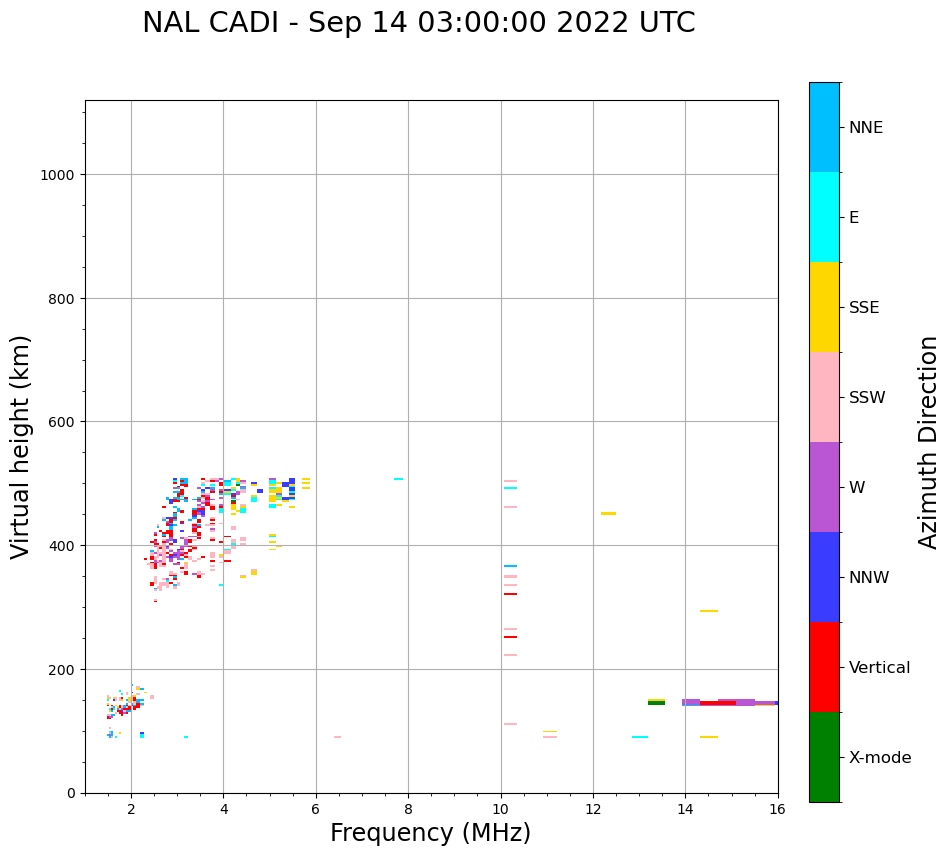 NAL CADI - Sep 14 03:00:00 2022 UTC

Virtual height (km)

1000
800
600
400
200
0

2
4
6
8
10
12
14
16

Frequency (MHz)

NNE
E
SSE
SSW
W
NNW
Vertical
X-mode

Azimuth Direction